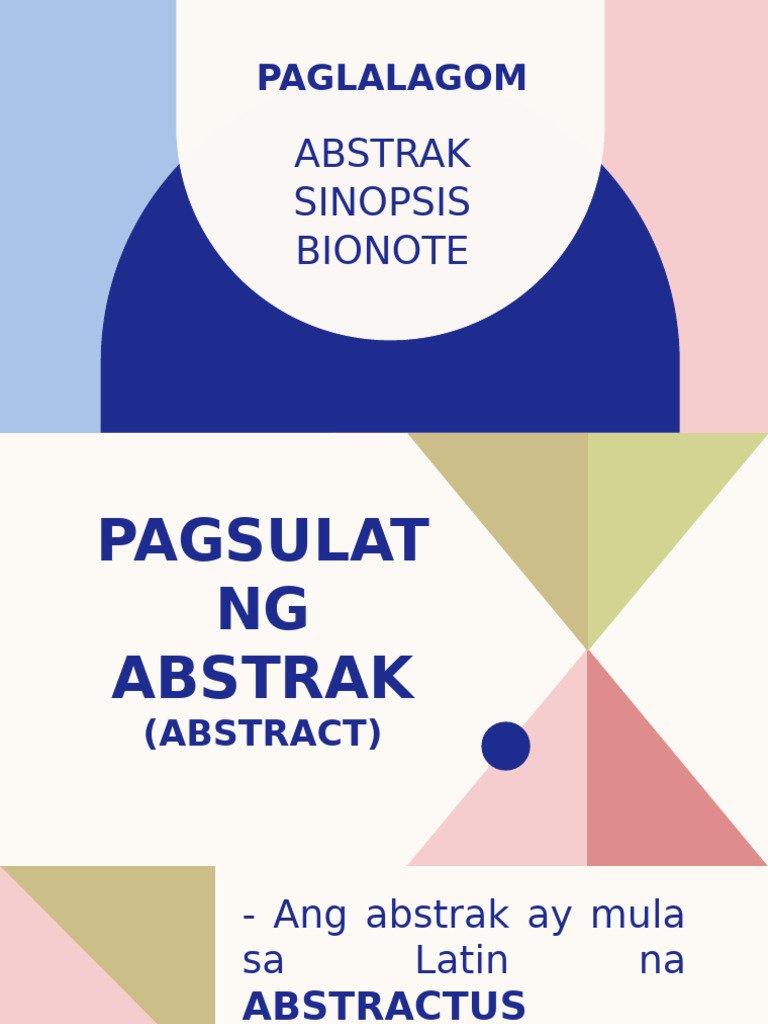 PAGLALAGOM

ABSTRAK
SINOPSIS
BIONOTE

PAGSULAT NG ABSTRAK
(ABSTRACT)

- Ang abstrak ay mula sa Latin na **ABSTRACTUS**